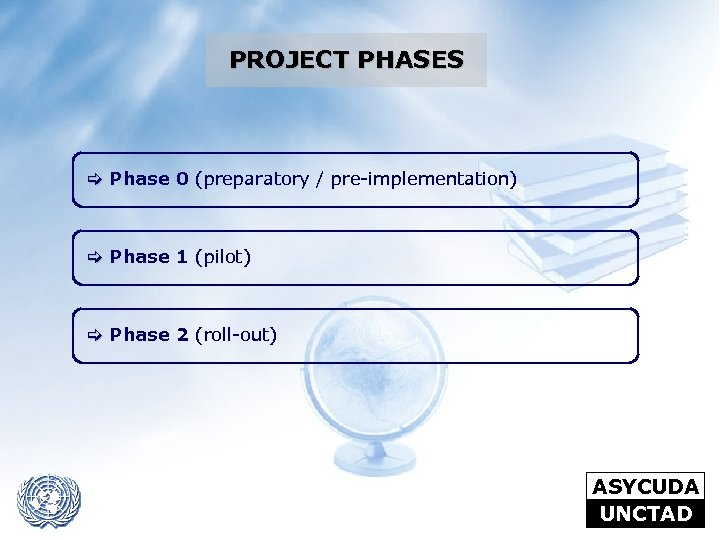 PROJECT PHASES

⇨ Phase 0 (preparatory / pre-implementation)

⇨ Phase 1 (pilot)

⇨ Phase 2 (roll-out)

ASYCUDA
UNCTAD